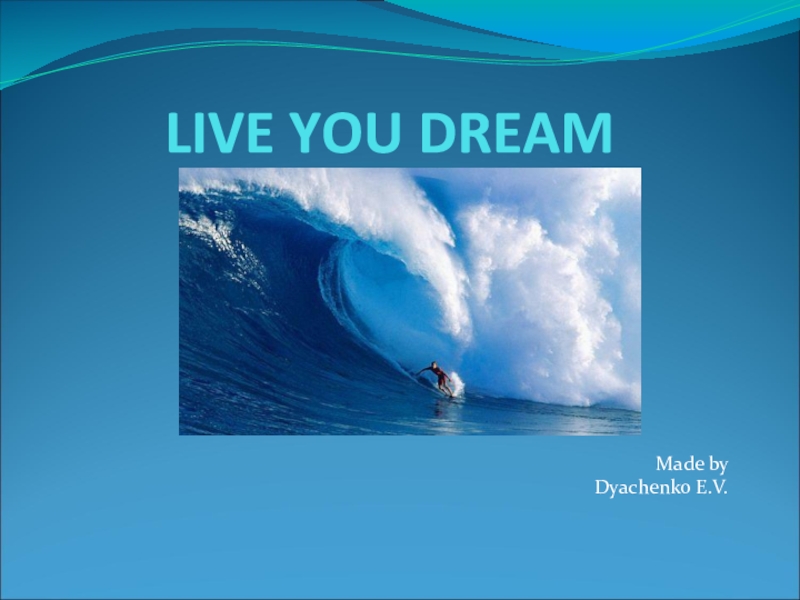 LIVE YOU DREAM

Made by
Dyachenko E.V.